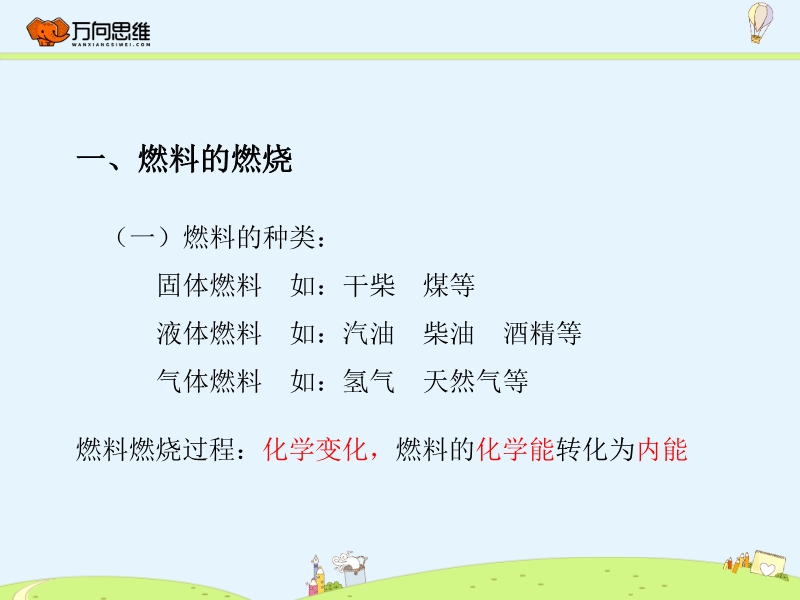 万向思维
WANXIANGSIWEI.COM

一、燃料的燃烧

（一）燃料的种类：

固体燃料　如：干柴　煤等

液体燃料　如：汽油　柴油　酒精等

气体燃料　如：氢气　天然气等

燃料燃烧过程：化学变化，燃料的化学能转化为内能